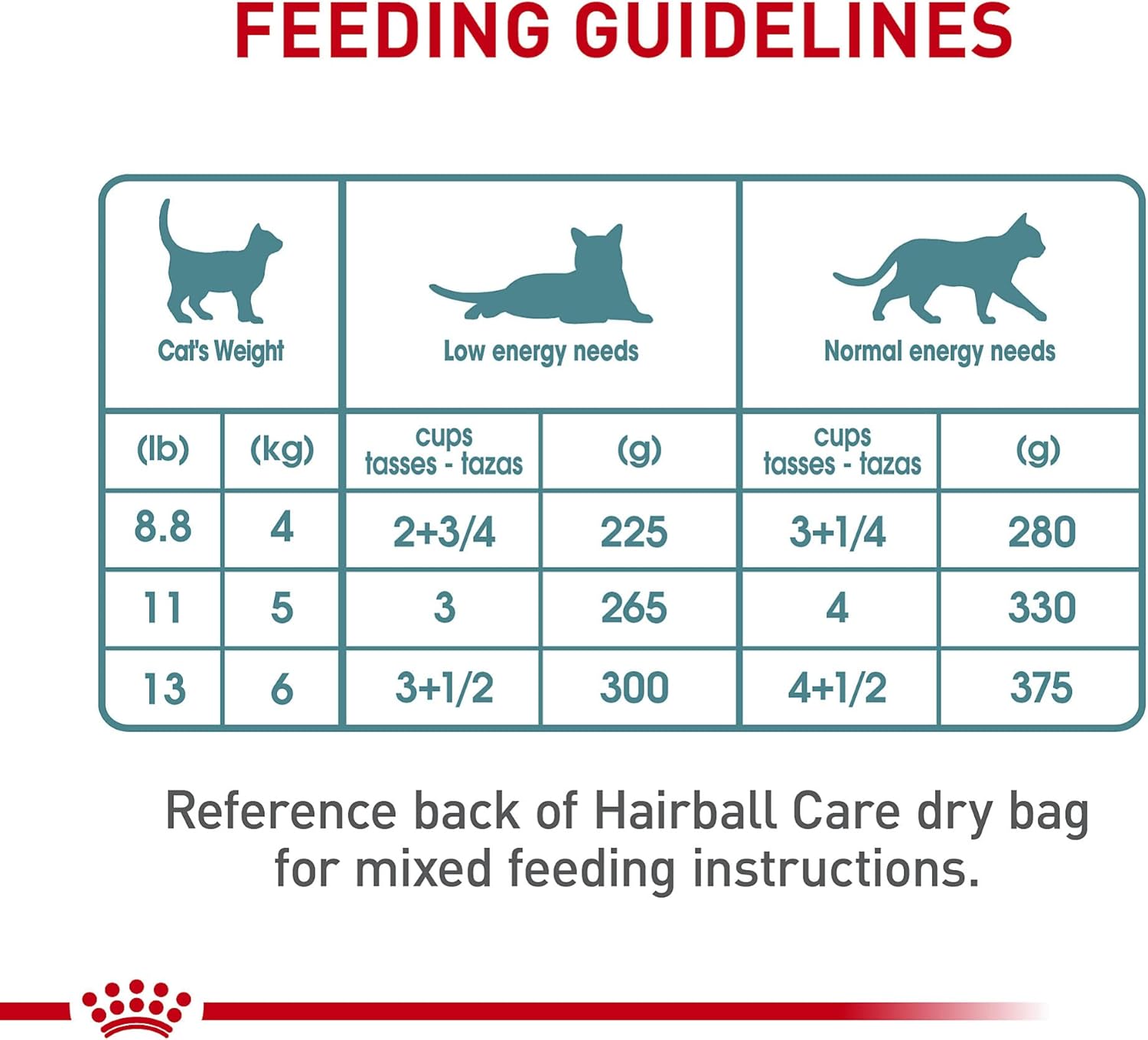 FEEDING GUIDELINES

| Cat's Weight | | Low energy needs | | Normal energy needs | |
|---|---|---|---|---|---|
| (lb) | (kg) | cups tasses - tazas | (g) | cups tasses - tazas | (g) |
| 8.8 | 4 | 2+3/4 | 225 | 3+1/4 | 280 |
| 11 | 5 | 3 | 265 | 4 | 330 |
| 13 | 6 | 3+1/2 | 300 | 4+1/2 | 375 |

Reference back of Hairball Care dry bag for mixed feeding instructions.